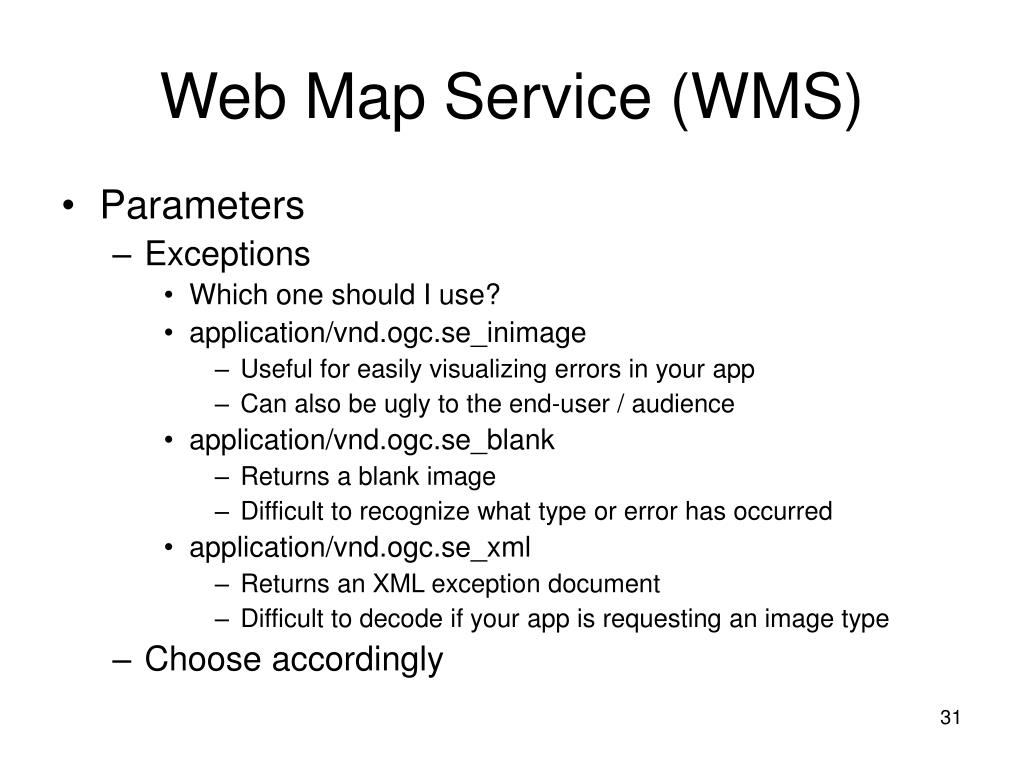 Web Map Service (WMS)

• Parameters
– Exceptions
• Which one should I use?
• application/vnd.ogc.se_inimage
– Useful for easily visualizing errors in your app
– Can also be ugly to the end-user / audience
• application/vnd.ogc.se_blank
– Returns a blank image
– Difficult to recognize what type or error has occurred
• application/vnd.ogc.se_xml
– Returns an XML exception document
– Difficult to decode if your app is requesting an image type
– Choose accordingly

31